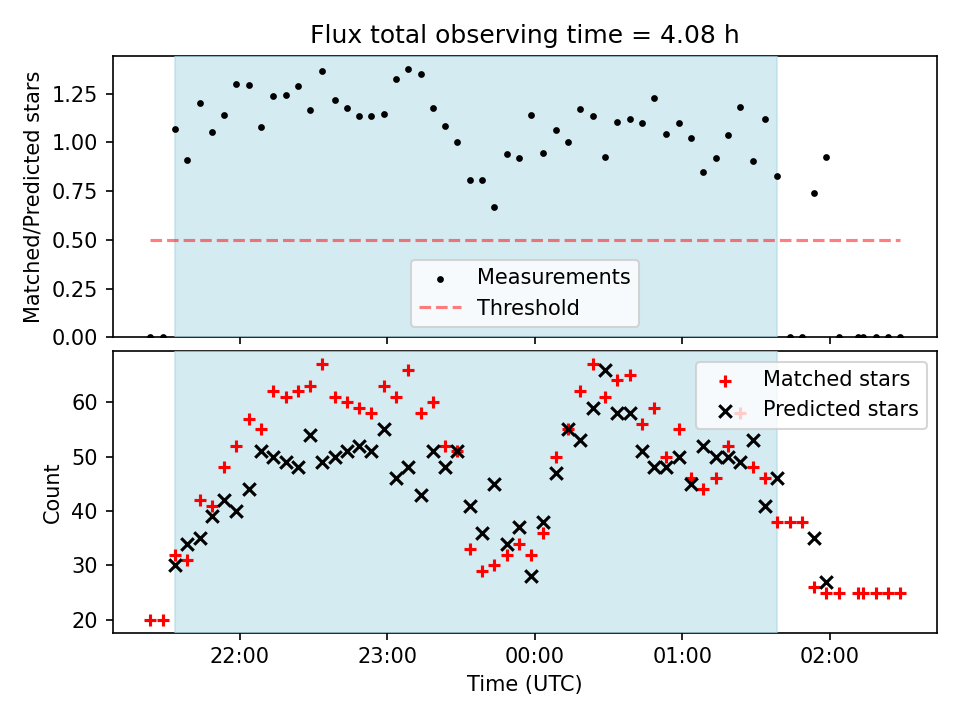 Flux total observing time = 4.08 h

Matched/Predicted stars

1.25
1.00
0.75
0.50
0.25
0.00

Measurements
Threshold

Count

60
50
40
30
20

Matched stars
Predicted stars

22:00
23:00
00:00
01:00
02:00

Time (UTC)